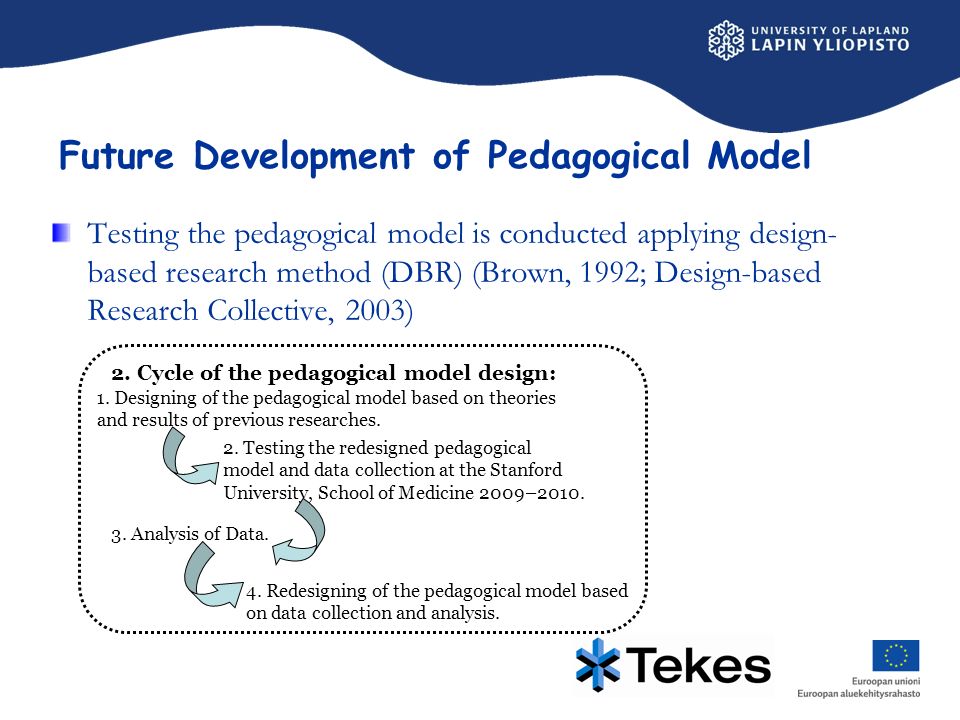 UNIVERSITY OF LAPLAND
LAPIN YLIOPISTO

Future Development of Pedagogical Model

Testing the pedagogical model is conducted applying design-based research method (DBR) (Brown, 1992; Design-based Research Collective, 2003)

2. Cycle of the pedagogical model design:

1. Designing of the pedagogical model based on theories and results of previous researches.

2. Testing the redesigned pedagogical model and data collection at the Stanford University, School of Medicine 2009–2010.

3. Analysis of Data.

4. Redesigning of the pedagogical model based on data collection and analysis.

Tekes

Euroopan unioni
Euroopan aluekehitysrahasto